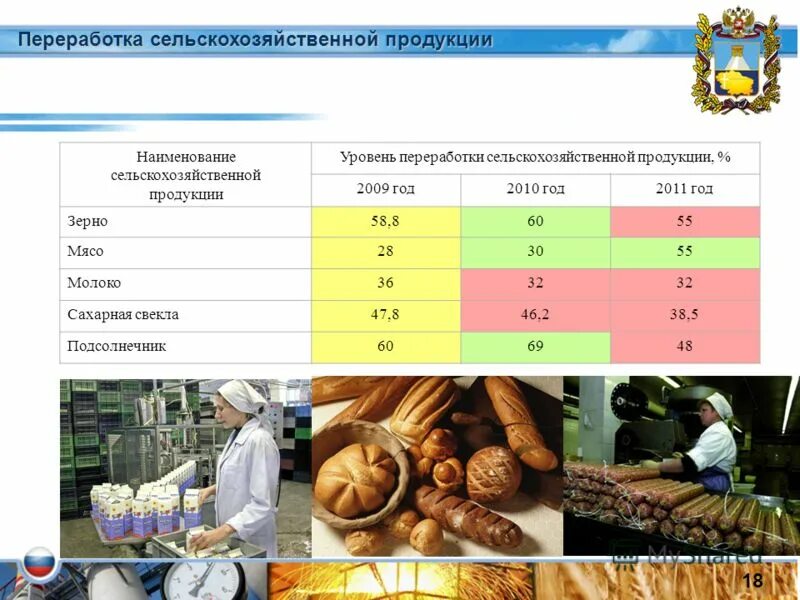 Переработка сельскохозяйственной продукции

| Наименование сельскохозяйственной продукции | Уровень переработки сельскохозяйственной продукции, % | | |
|---|---|---|---|
| | 2009 год | 2010 год | 2011 год |
| Зерно | 58,8 | 60 | 55 |
| Мясо | 28 | 30 | 55 |
| Молоко | 36 | 32 | 32 |
| Сахарная свекла | 47,8 | 46,2 | 38,5 |
| Подсолнечник | 60 | 69 | 48 |

MyShared

18